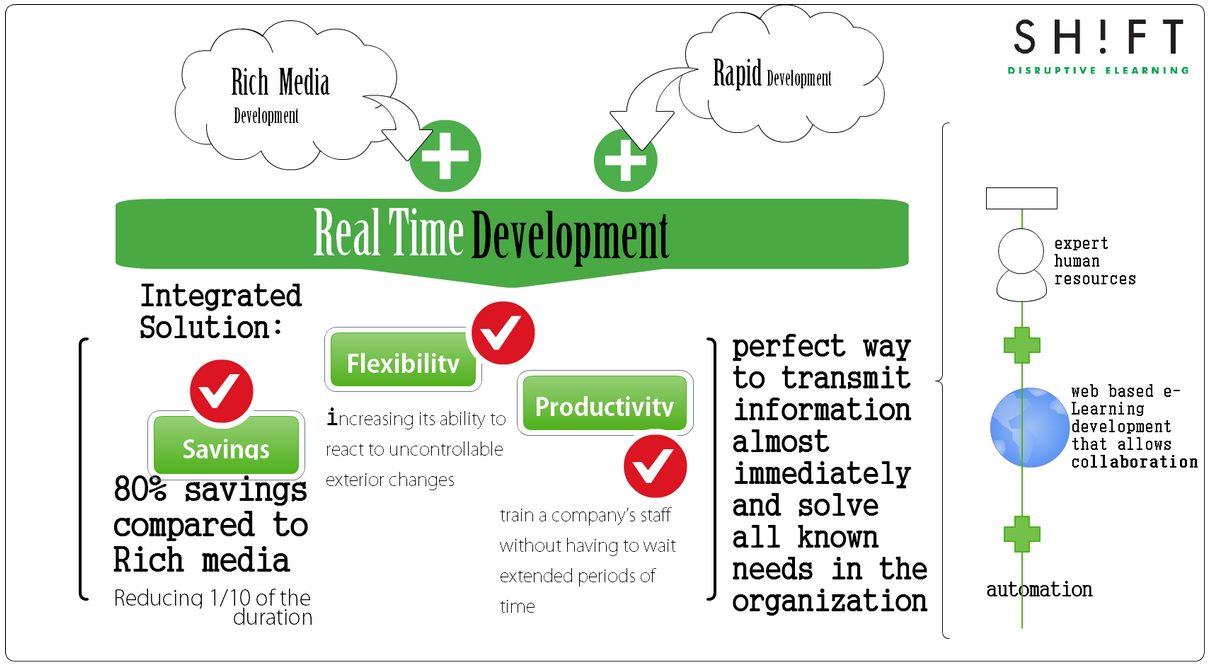 SH!FT
DISRUPTIVE ELEARNING

Rich Media
Development

Rapid Development

Real Time Development

Integrated Solution:

Savings

80% savings compared to Rich media

Reducing 1/10 of the duration

Flexibility

increasing its ability to react to uncontrollable exterior changes

Productivity

train a company's staff without having to wait extended periods of time

perfect way to transmit information almost immediately and solve all known needs in the organization

expert human resources

web based e-Learning development that allows collaboration

automation